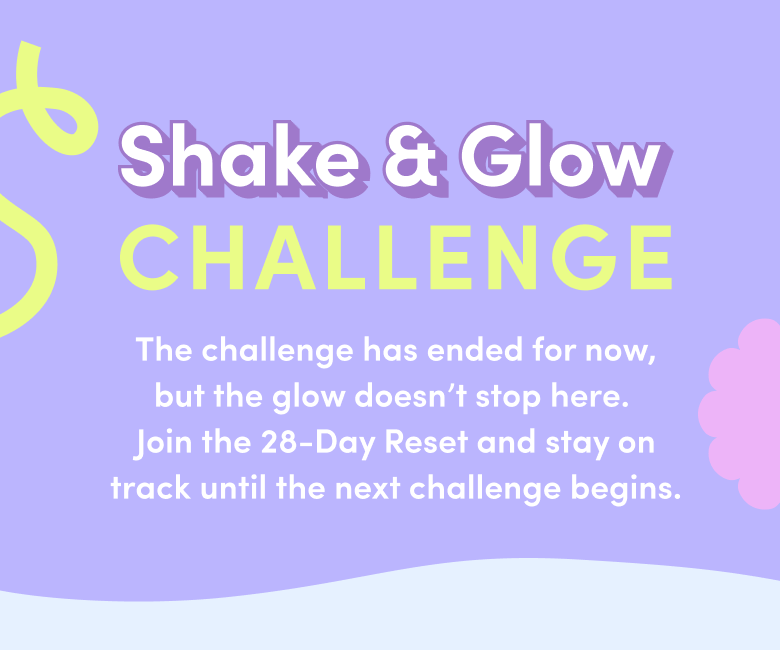 Shake & Glow
CHALLENGE

The challenge has ended for now, but the glow doesn't stop here. Join the 28-Day Reset and stay on track until the next challenge begins.